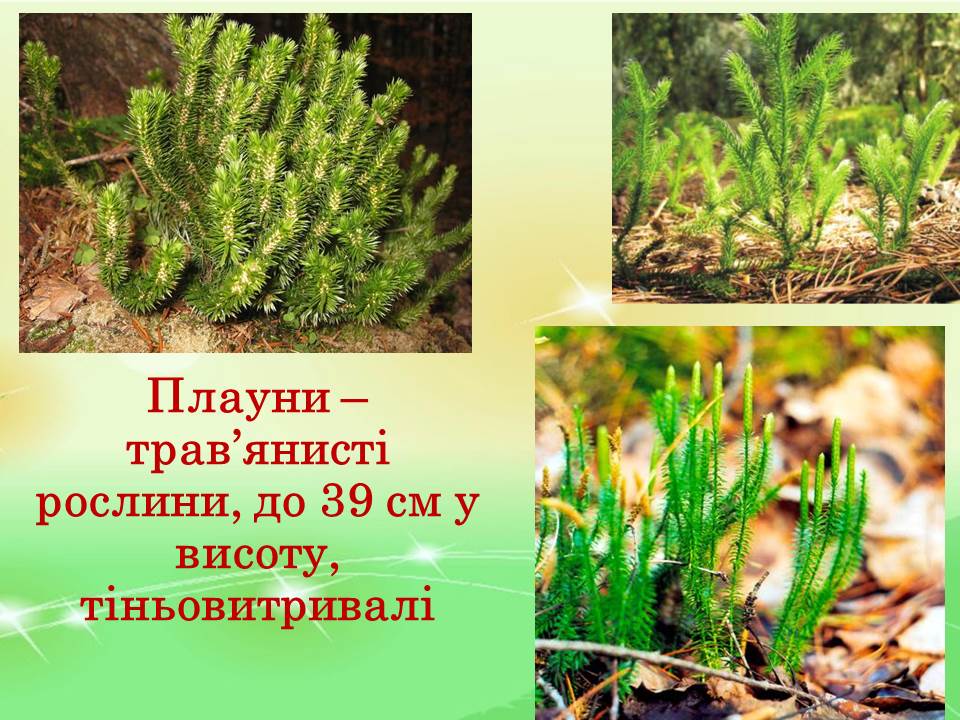 Плауни – трав’янисті рослини, до 39 см у висоту, тіньовитривалі